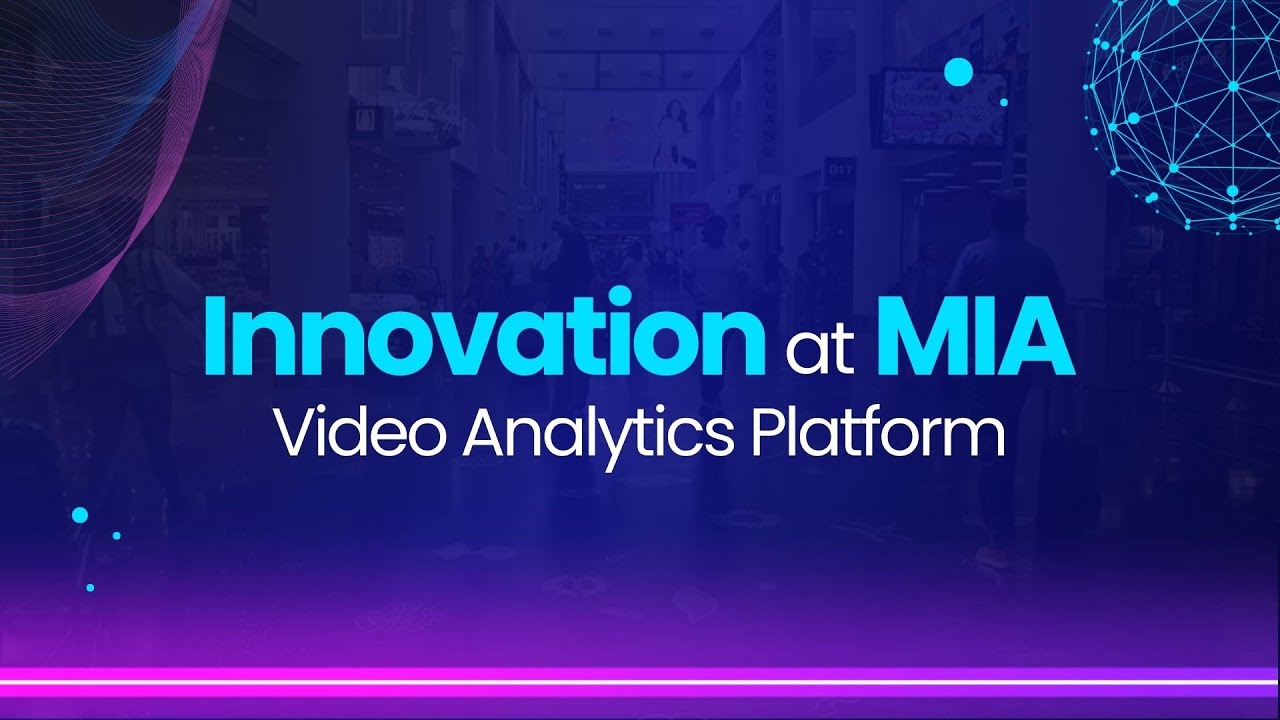 Innovation at MIA
Video Analytics Platform